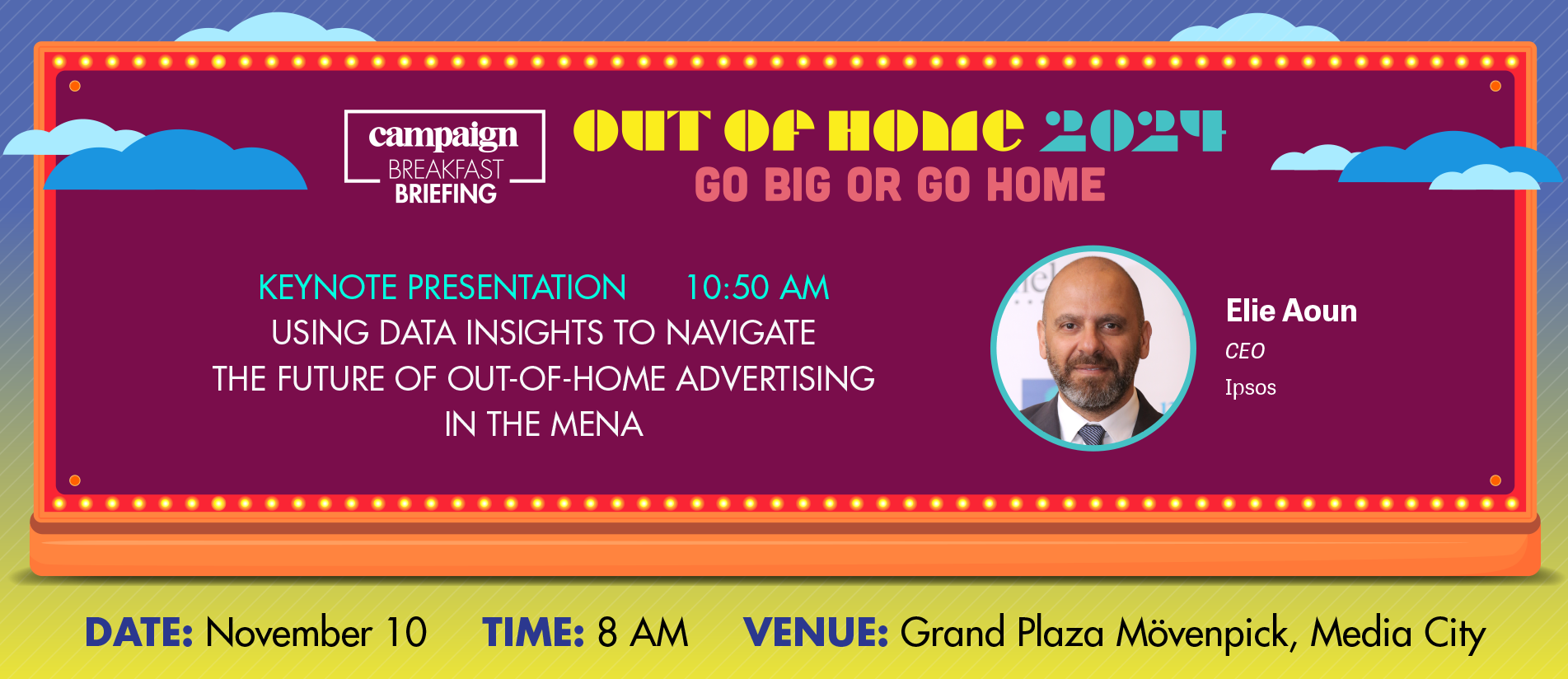 campaign
BREAKFAST
BRIEFING

OUT OF HOME 2024
GO BIG OR GO HOME

KEYNOTE PRESENTATION 10:50 AM
USING DATA INSIGHTS TO NAVIGATE THE FUTURE OF OUT-OF-HOME ADVERTISING IN THE MENA

Elie Aoun
CEO
Ipsos

DATE: November 10 TIME: 8 AM VENUE: Grand Plaza Mövenpick, Media City